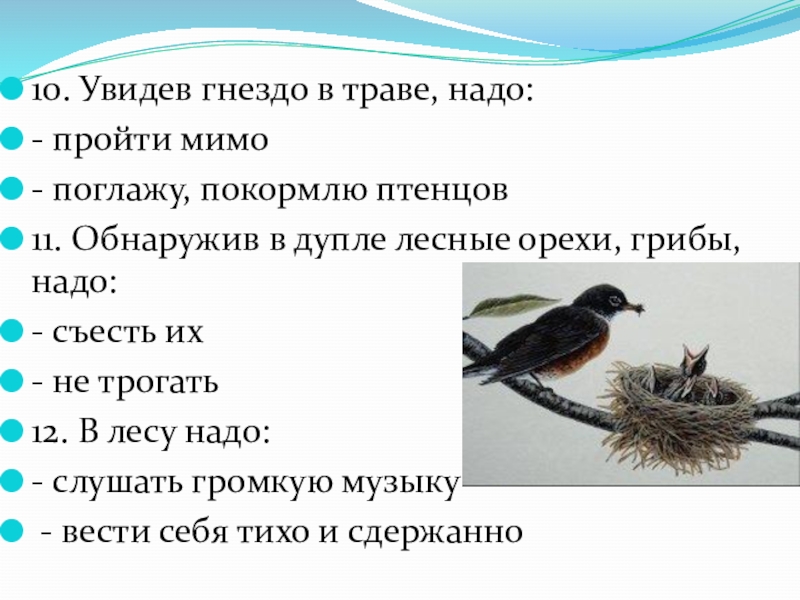 10. Увидев гнездо в траве, надо:
- пройти мимо
- поглажу, покормлю птенцов
11. Обнаружив в дупле лесные орехи, грибы, надо:
- съесть их
- не трогать
12. В лесу надо:
- слушать громкую музыку
- вести себя тихо и сдержанно